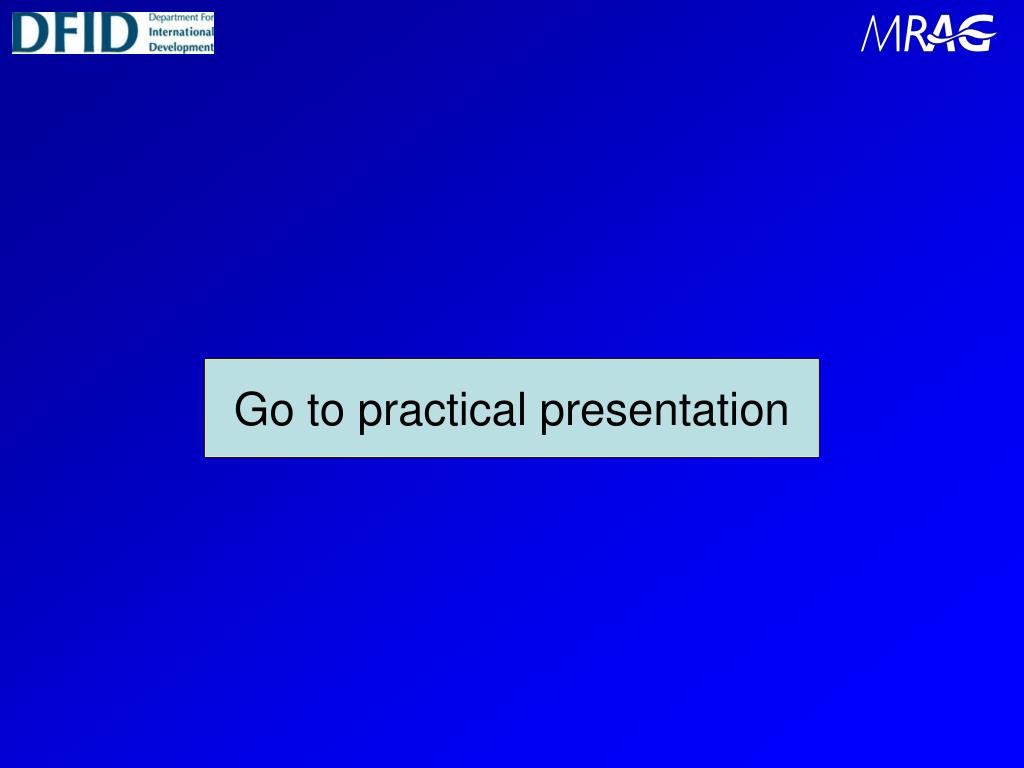 DFID Department For International Development

MRAG

Go to practical presentation